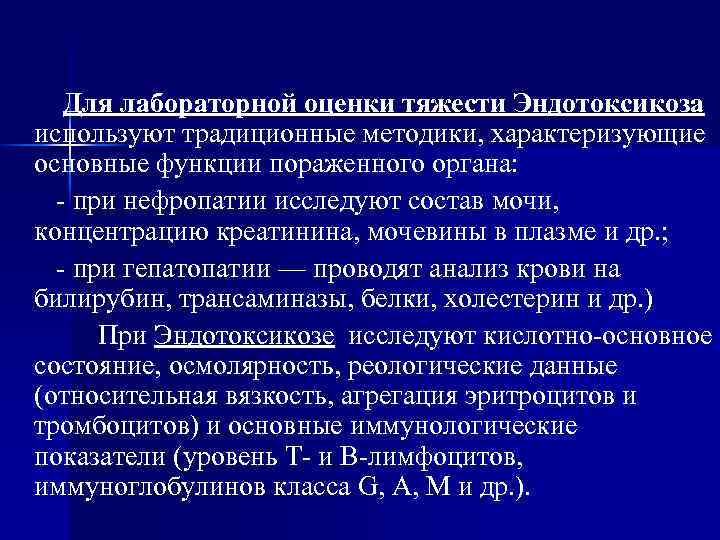 Для лабораторной оценки тяжести Эндотоксикоза используют традиционные методики, характеризующие основные функции пораженного органа:

- при нефропатии исследуют состав мочи, концентрацию креатинина, мочевины в плазме и др.;

- при гепатопатии — проводят анализ крови на билирубин, трансаминазы, белки, холестерин и др.)

При Эндотоксикозе исследуют кислотно-основное состояние, осмолярность, реологические данные (относительная вязкость, агрегация эритроцитов и тромбоцитов) и основные иммунологические показатели (уровень Т- и В-лимфоцитов, иммуноглобулинов класса G, A, M и др.).